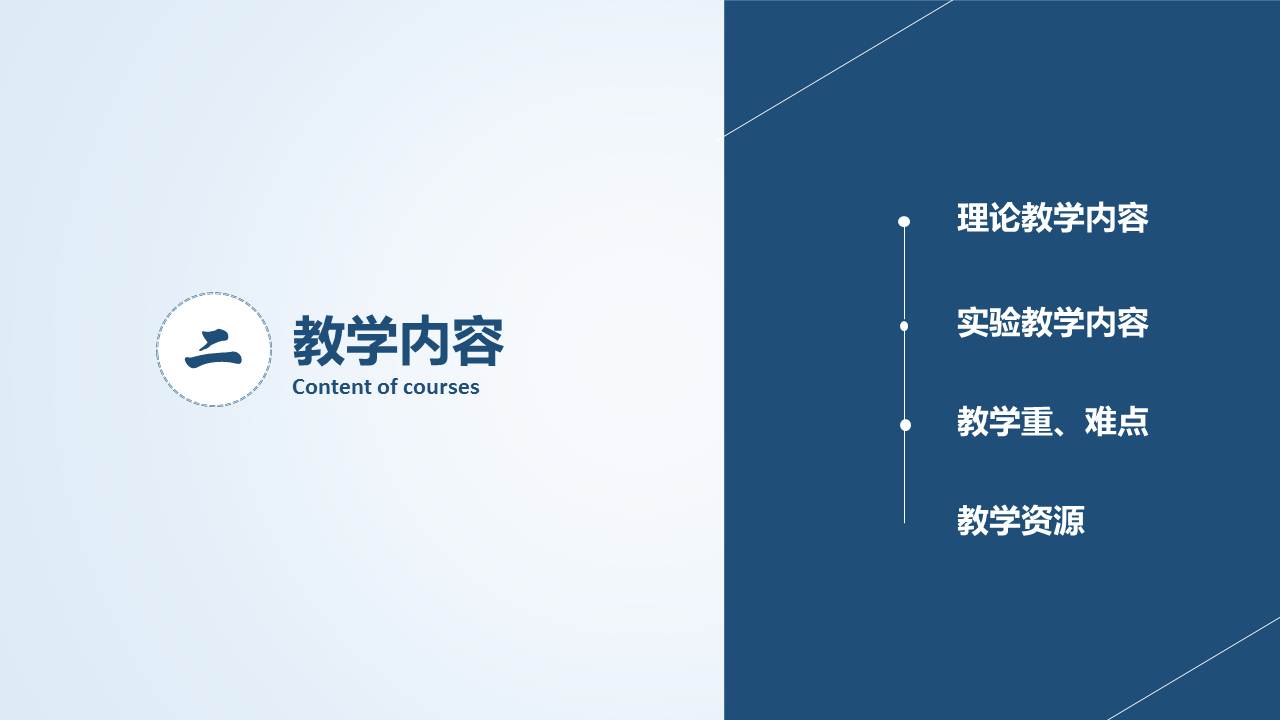 二

教学内容

Content of courses

理论教学内容

实验教学内容

教学重、难点

教学资源